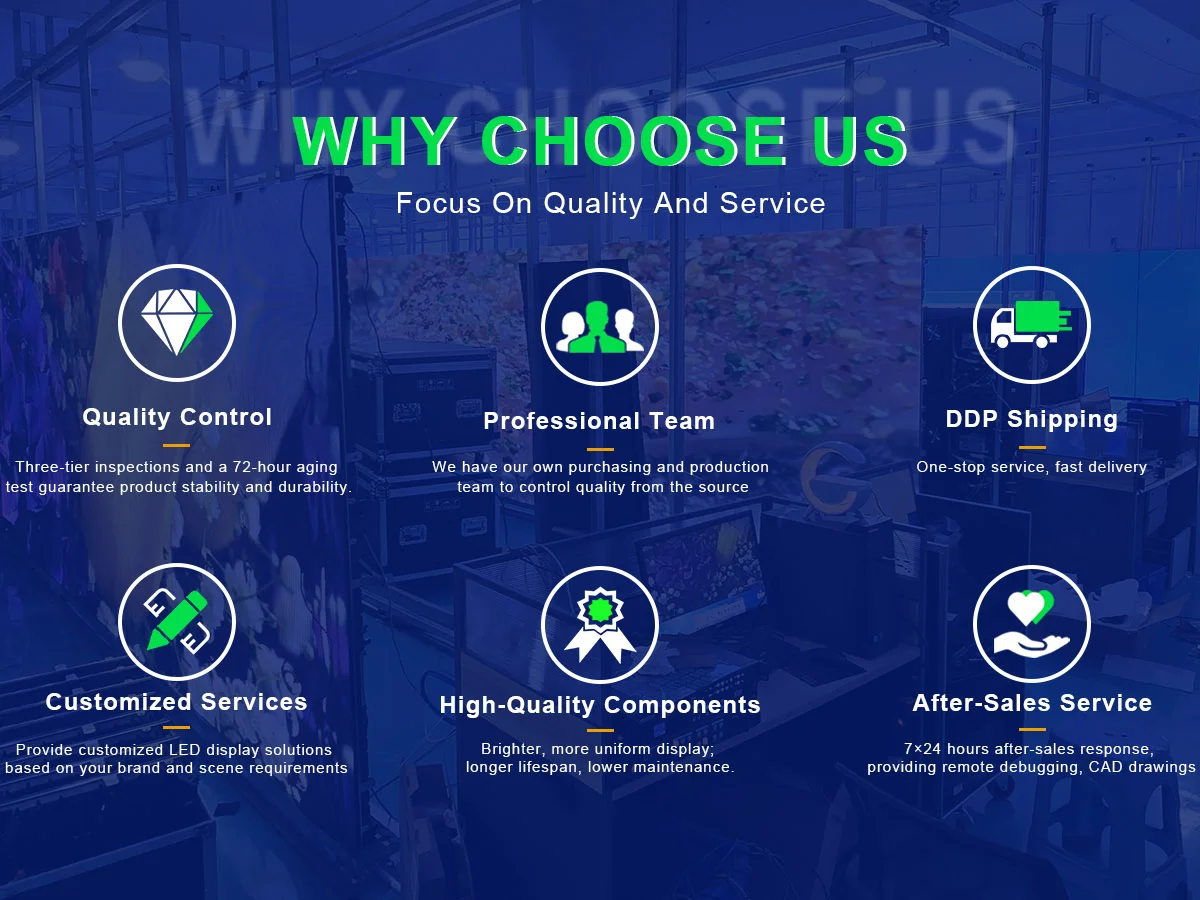 WHY CHOOSE US

WHY CHOOSE US

Focus On Quality And Service

Quality Control

Three-tier inspections and a 72-hour aging test guarantee product stability and durability.

Professional Team

We have our own purchasing and production team to control quality from the source

DDP Shipping

One-stop service, fast delivery

Customized Services

Provide customized LED display solutions based on your brand and scene requirements

High-Quality Components

Brighter, more uniform display; longer lifespan, lower maintenance.

After-Sales Service

7×24 hours after-sales response, providing remote debugging, CAD drawings